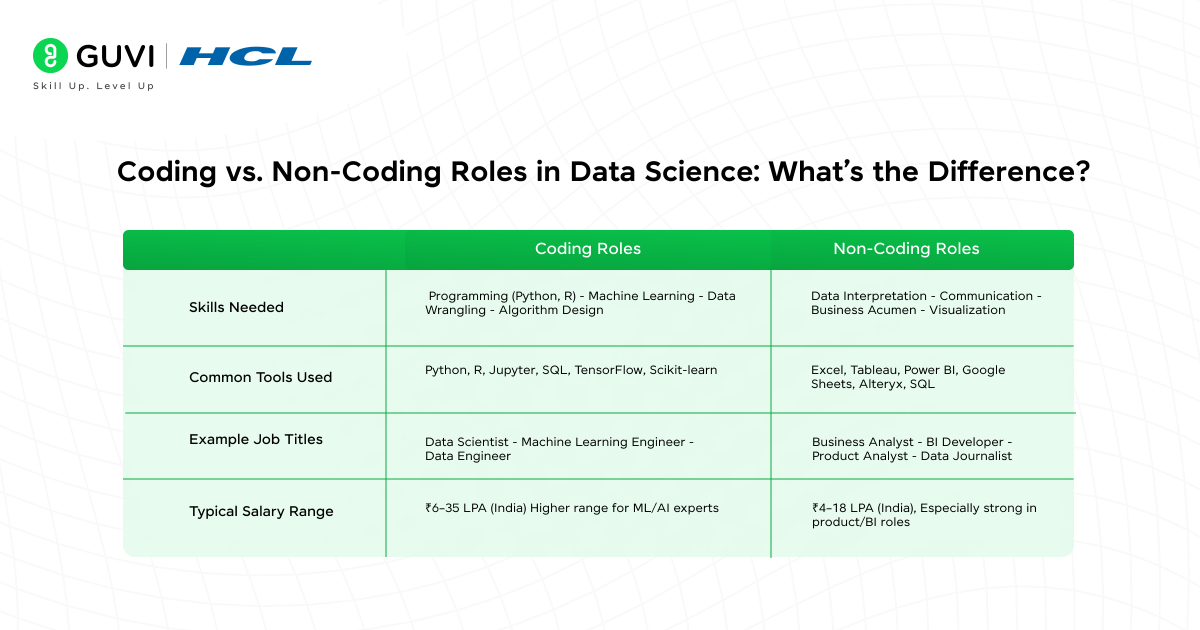 GUVI | HCL
Skill Up. Level Up

Coding vs. Non-Coding Roles in Data Science: What's the Difference?

| | Coding Roles | Non-Coding Roles |
|---|---|---|
| Skills Needed | Programming (Python, R) - Machine Learning - Data Wrangling - Algorithm Design | Data Interpretation - Communication - Business Acumen - Visualization |
| Common Tools Used | Python, R, Jupyter, SQL, TensorFlow, Scikit-learn | Excel, Tableau, Power BI, Google Sheets, Alteryx, SQL |
| Example Job Titles | Data Scientist - Machine Learning Engineer - Data Engineer | Business Analyst - BI Developer - Product Analyst - Data Journalist |
| Typical Salary Range | ₹6–35 LPA (India) Higher range for ML/AI experts | ₹4–18 LPA (India), Especially strong in product/BI roles |